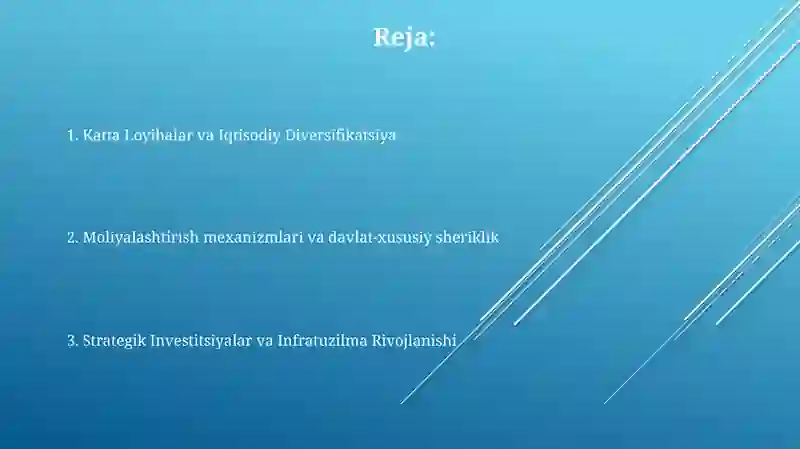 Reja:

1. Katta Loyihalar va Iqtisodiy Diversifikatsiya

2. Moliyalashtirish mexanizmlari va davlat-xususiy sheriklik

3. Strategik Investitsiyalar va Infratuzilma Rivojlanishi